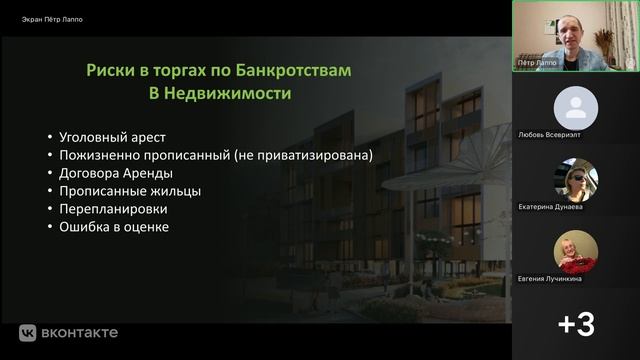 Экран Пётр Лаппо

Риски в торгах по Банкротствам
В Недвижимости

• Уголовный арест
• Пожизненно прописанный (не приватизирована)
• Договора Аренды
• Прописанные жильцы
• Перепланировки
• Ошибка в оценке

вконтакте

Пётр Лаппо

Любовь Всевриэлт

Екатерина Дунаева

Евгения Лучинкина

+3